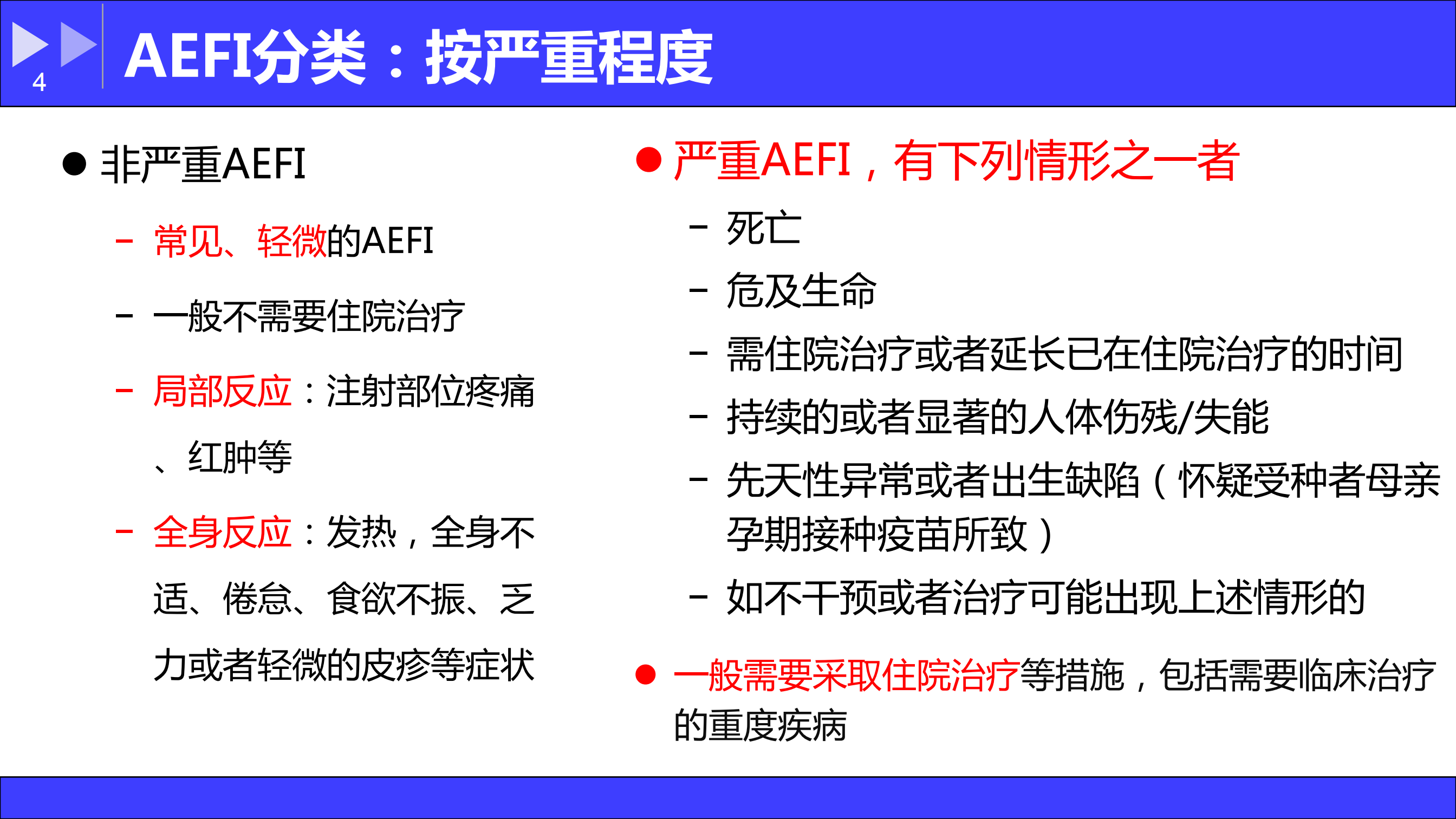 4

AEFI分类：按严重程度

● 非严重AEFI

– 常见、轻微的AEFI

– 一般不需要住院治疗

– 局部反应：注射部位疼痛、红肿等

– 全身反应：发热，全身不适、倦怠、食欲不振、乏力或者轻微的皮疹等症状

● 严重AEFI，有下列情形之一者

– 死亡

– 危及生命

– 需住院治疗或者延长已在住院治疗的时间

– 持续的或者显著的人体伤残/失能

– 先天性异常或者出生缺陷（怀疑受种者母亲孕期接种疫苗所致）

– 如不干预或者治疗可能出现上述情形的

● 一般需要采取住院治疗等措施，包括需要临床治疗的重度疾病